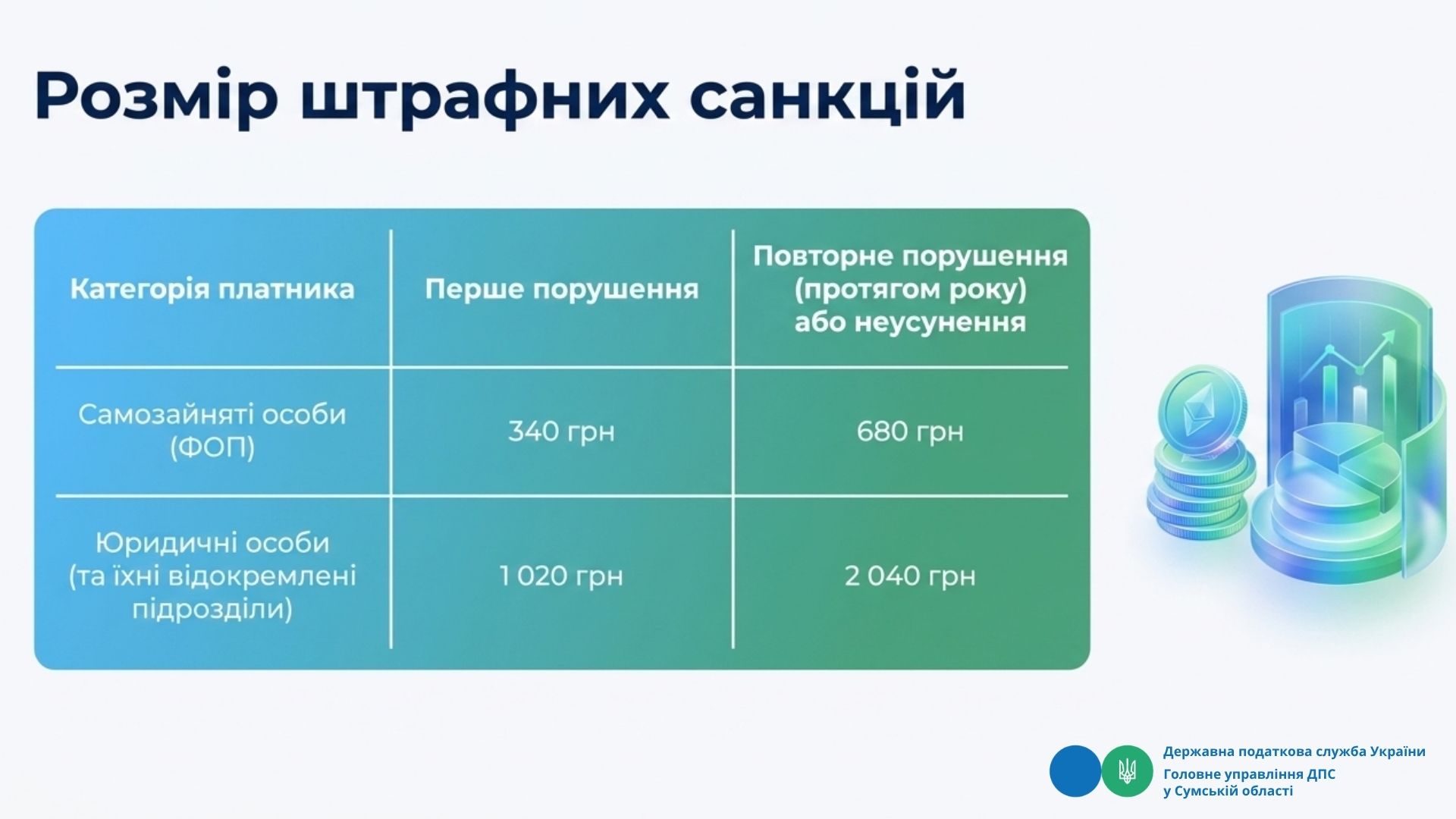 Розмір штрафних санкцій

| Категорія платника | Перше порушення | Повторне порушення (протягом року) або неусунення |
|---|---|---|
| Самозайняті особи (ФОП) | 340 грн | 680 грн |
| Юридичні особи (та їхні відокремлені підрозділи) | 1 020 грн | 2 040 грн |

Державна податкова служба України
Головне управління ДПС у Сумській області